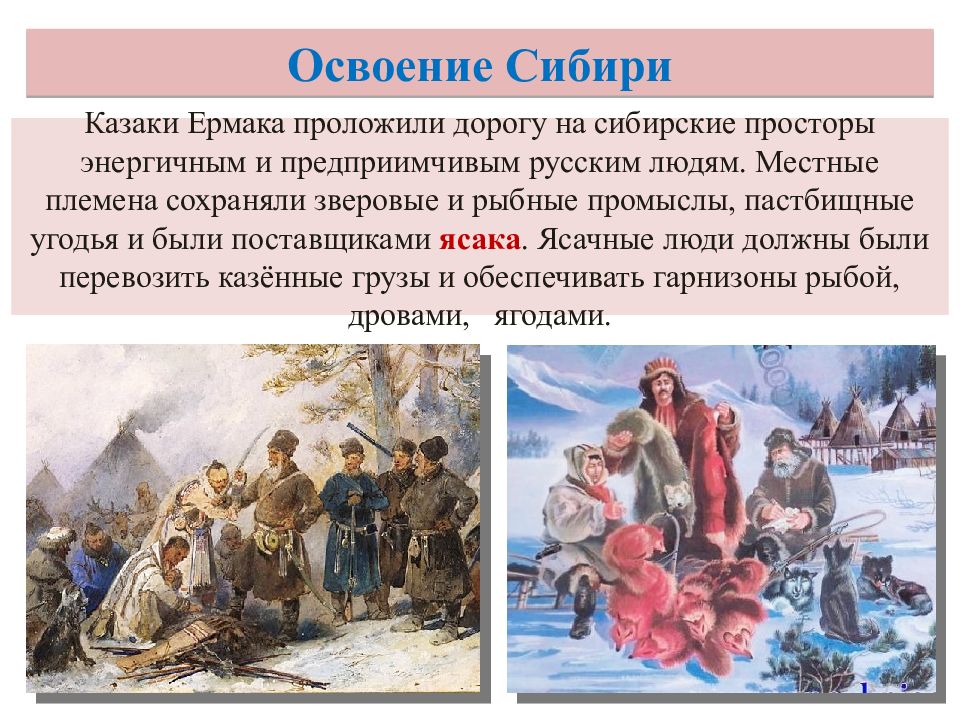 Освоение Сибири

Казаки Ермака проложили дорогу на сибирские просторы энергичным и предприимчивым русским людям. Местные племена сохраняли зверовые и рыбные промыслы, пастбищные угодья и были поставщиками ясака. Ясачные люди должны были перевозить казённые грузы и обеспечивать гарнизоны рыбой, дровами, ягодами.